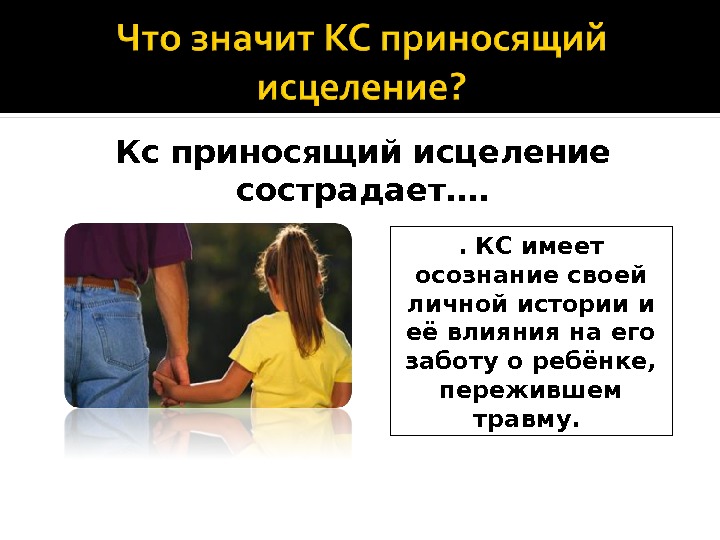 Что значит КС приносящий исцеление?

Кс приносящий исцеление сострадает….

. КС имеет осознание своей личной истории и её влияния на его заботу о ребёнке, пережившем травму.